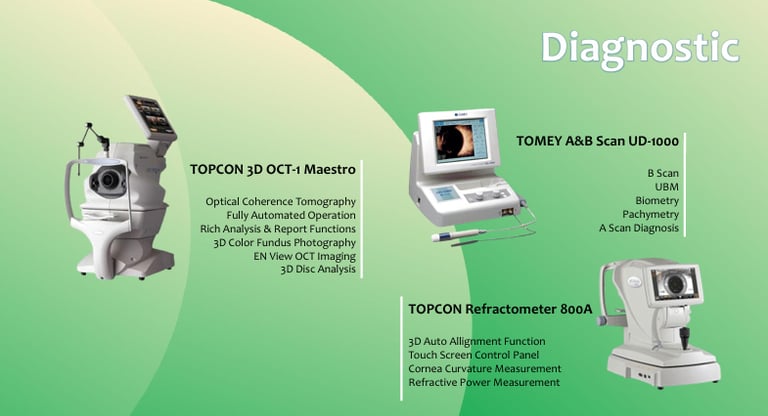 Diagnostic

TOPCON 3D OCT-1 Maestro

Optical Coherence Tomography
Fully Automated Operation
Rich Analysis & Report Functions
3D Color Fundus Photography
EN View OCT Imaging
3D Disc Analysis

TOMEY A&B Scan UD-1000

B Scan
UBM
Biometry
Pachymetry
A Scan Diagnosis

TOPCON Refractometer 800A

3D Auto Allignment Function
Touch Screen Control Panel
Cornea Curvature Measurement
Refractive Power Measurement